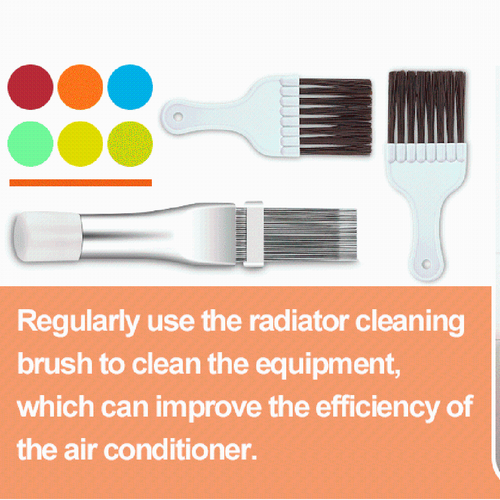 Regularly use the radiator cleaning brush to clean the equipment, which can improve the efficiency of the air conditioner.